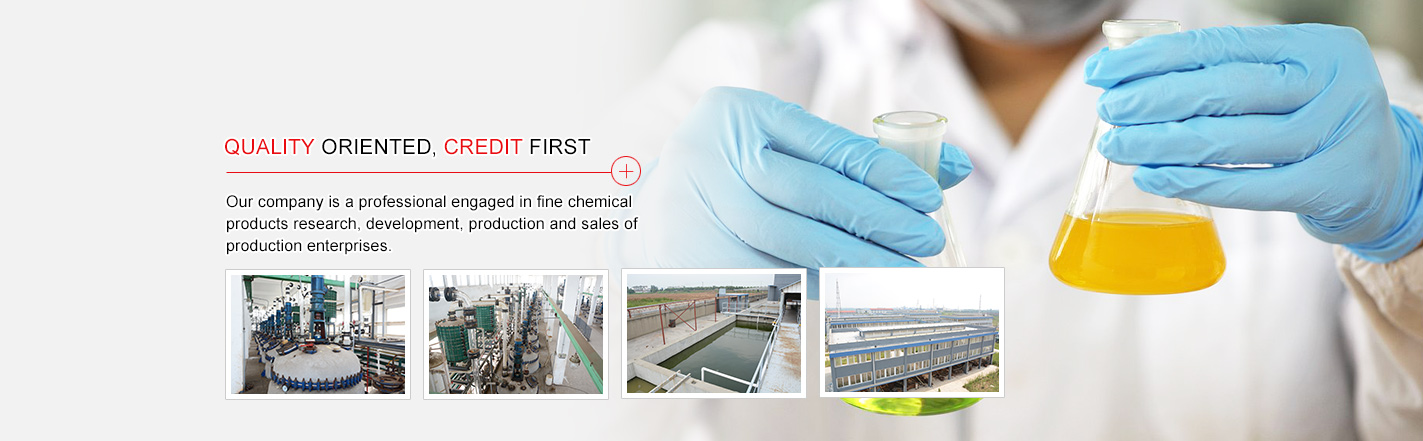 QUALITY ORIENTED, CREDIT FIRST

+

Our company is a professional engaged in fine chemical products research, development, production and sales of production enterprises.